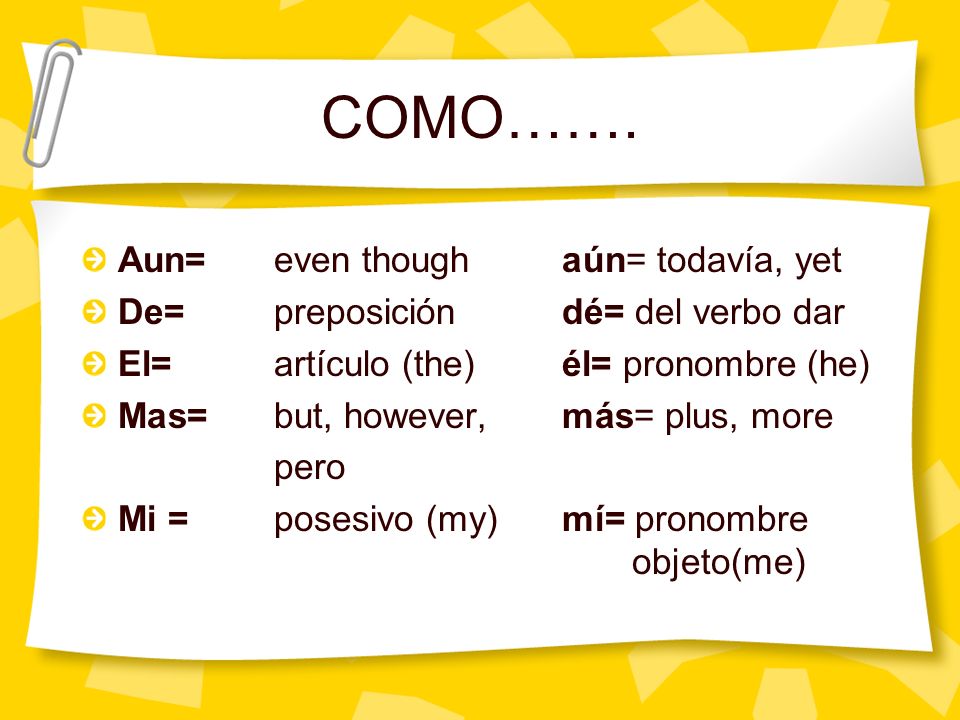 COMO…….

Aun= even though aún= todavía, yet
De= preposición dé= del verbo dar
El= artículo (the) él= pronombre (he)
Mas= but, however, pero más= plus, more
Mi = posesivo (my) mí= pronombre objeto(me)